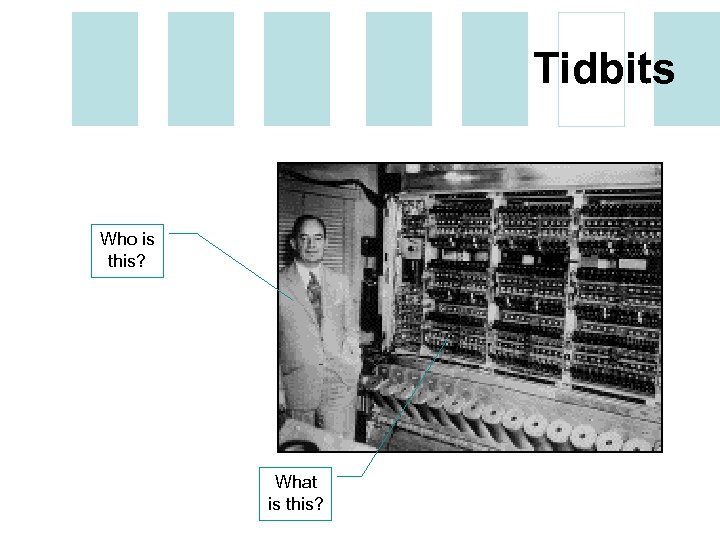 Tidbits

Who is this?

What is this?